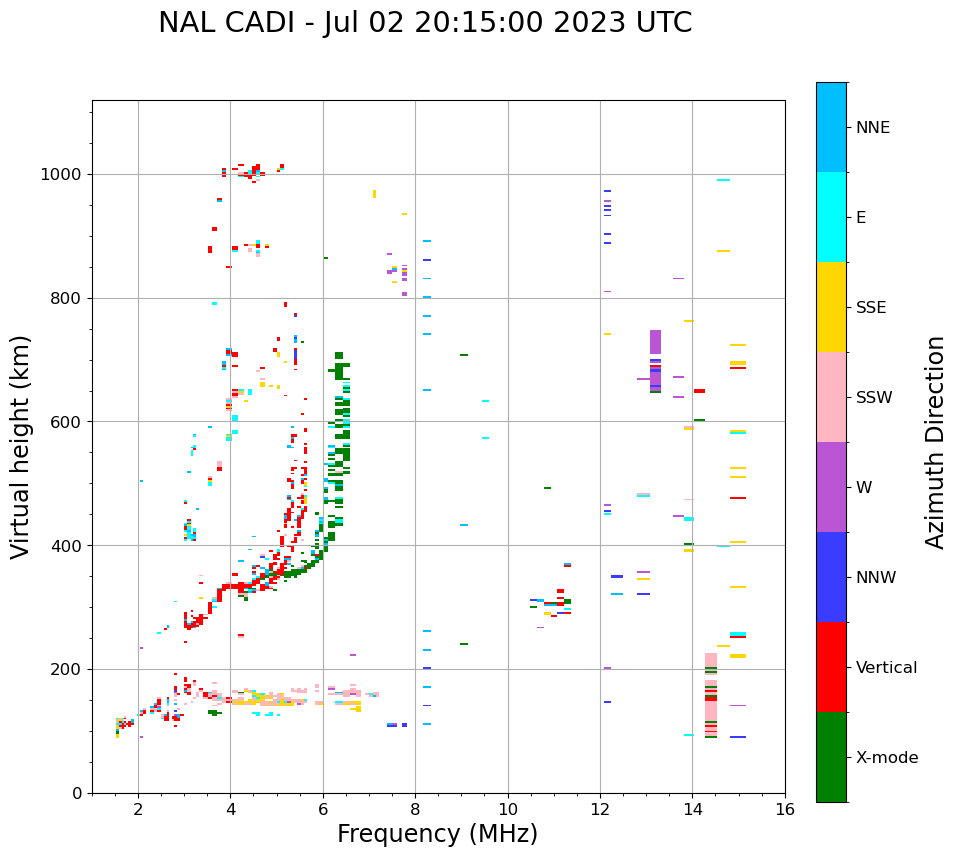 NAL CADI - Jul 02 20:15:00 2023 UTC

Virtual height (km)

1000
800
600
400
200
0

2
4
6
8
10
12
14
16

Frequency (MHz)

NNE
E
SSE
SSW
W
NNW
Vertical
X-mode

Azimuth Direction